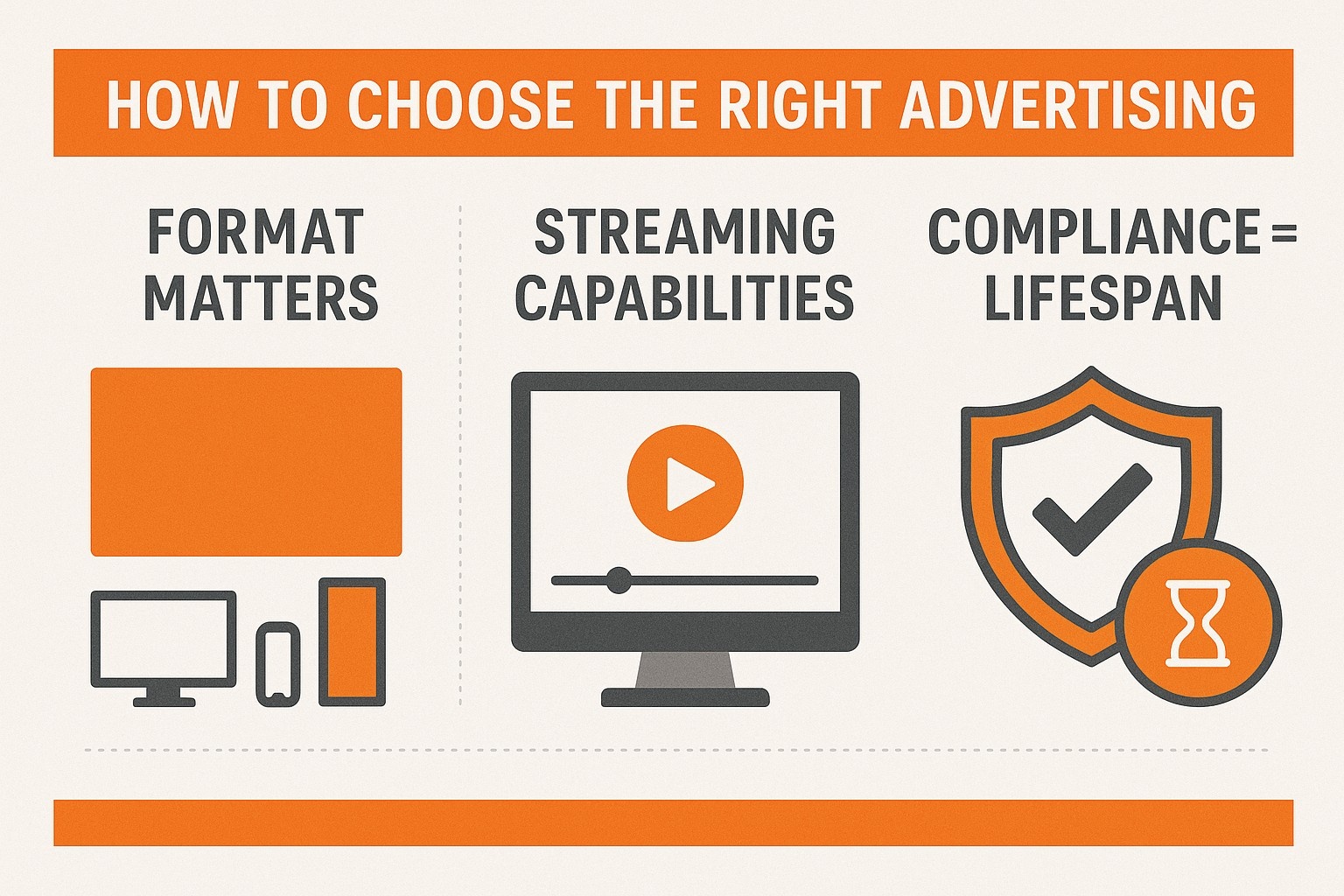 HOW TO CHOOSE THE RIGHT ADVERTISING

FORMAT MATTERS

STREAMING CAPABILITIES

COMPLIANCE = LIFESPAN